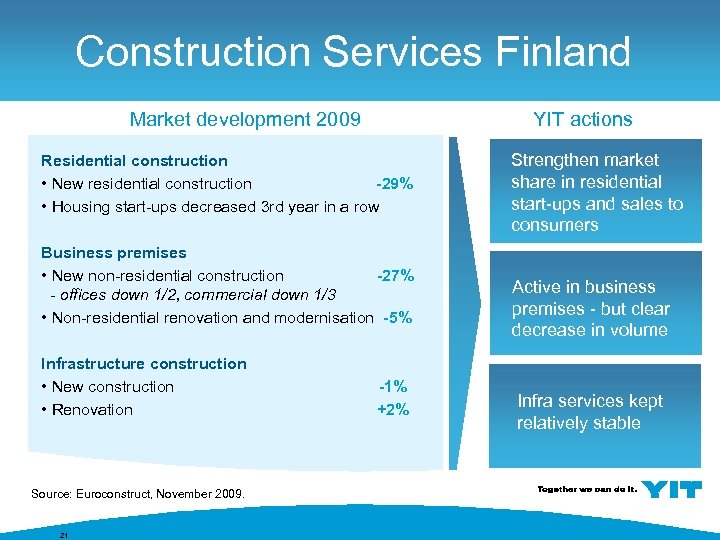 Construction Services Finland

Market development 2009

Residential construction
• New residential construction -29%
• Housing start-ups decreased 3rd year in a row

Business premises
• New non-residential construction -27%
- offices down 1/2, commercial down 1/3
• Non-residential renovation and modernisation -5%

Infrastructure construction
• New construction -1%
• Renovation +2%

YIT actions

Strengthen market share in residential start-ups and sales to consumers

Active in business premises - but clear decrease in volume

Infra services kept relatively stable

Source: Euroconstruct, November 2009.

Together we can do it. YIT

21